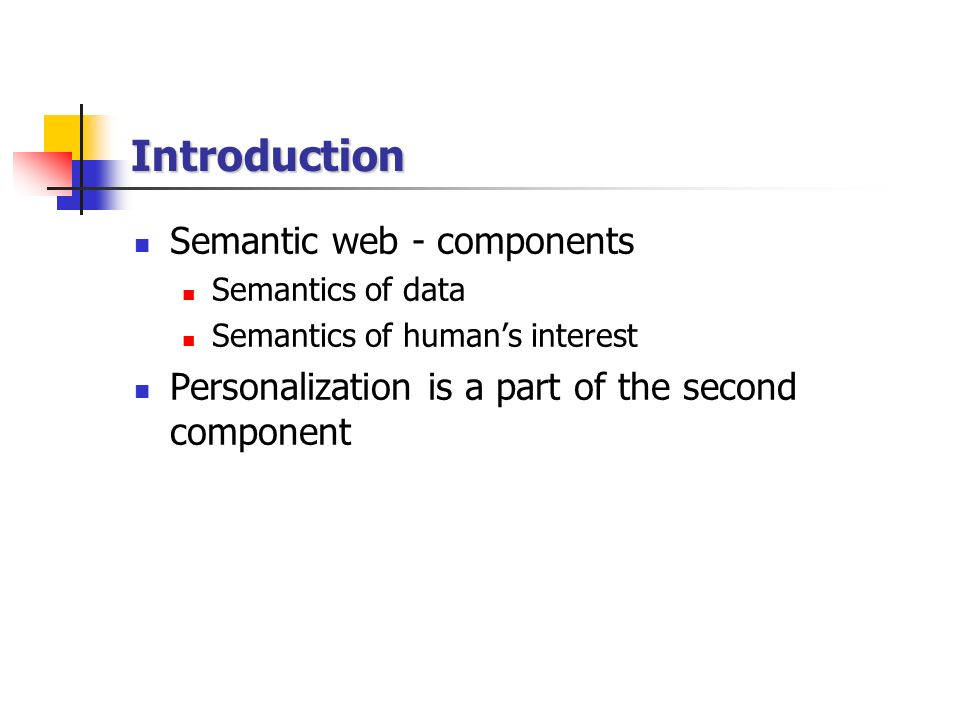 Introduction

- Semantic web - components
  - Semantics of data
  - Semantics of human’s interest
- Personalization is a part of the second component